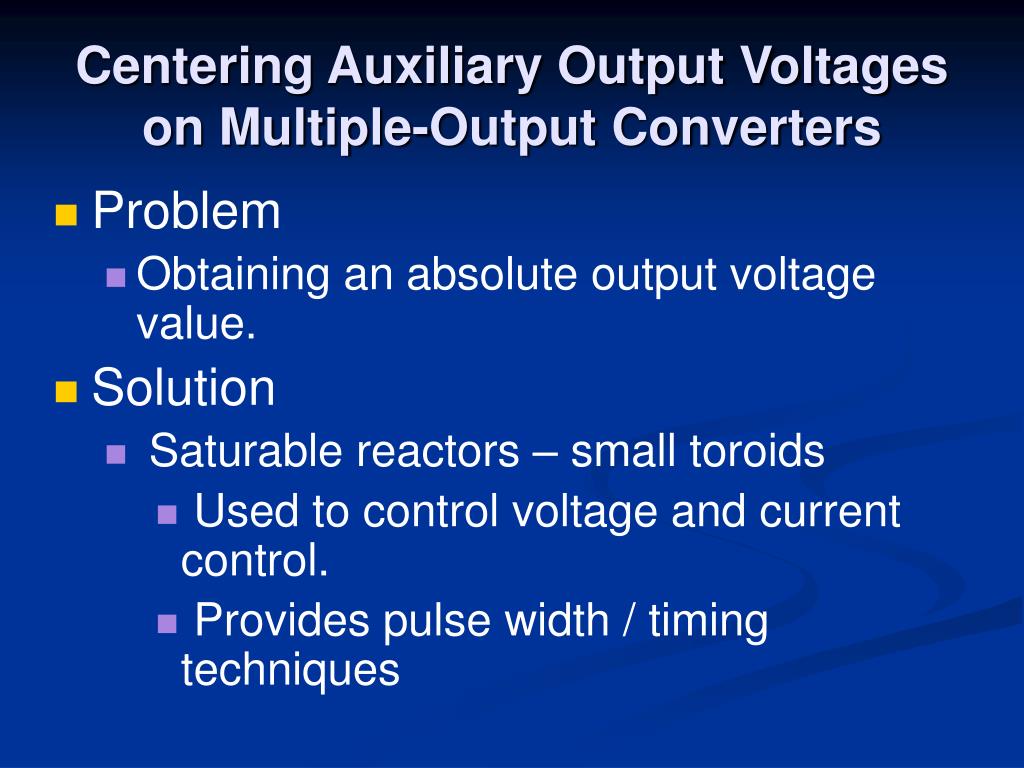 Centering Auxiliary Output Voltages on Multiple-Output Converters

Problem

Obtaining an absolute output voltage value.

Solution

Saturable reactors – small toroids

Used to control voltage and current control.

Provides pulse width / timing techniques